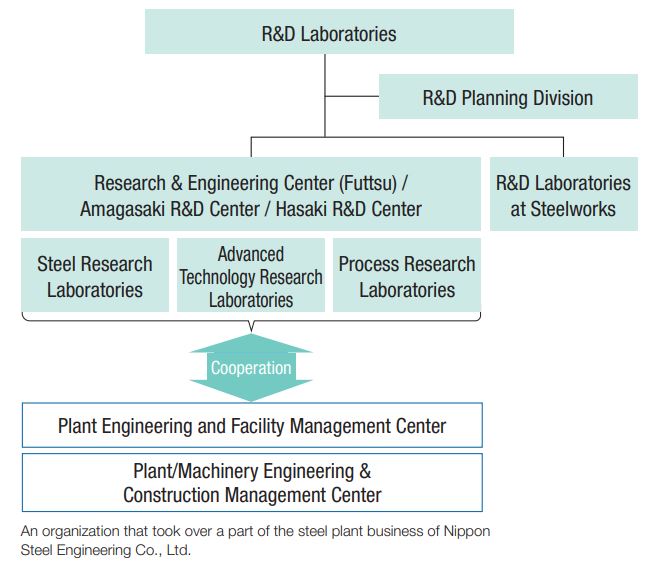 R&D Laboratories

R&D Planning Division

Research & Engineering Center (Futtsu) / Amagasaki R&D Center / Hasaki R&D Center

R&D Laboratories at Steelworks

Steel Research Laboratories

Advanced Technology Research Laboratories

Process Research Laboratories

Cooperation

Plant Engineering and Facility Management Center

Plant/Machinery Engineering & Construction Management Center

An organization that took over a part of the steel plant business of Nippon Steel Engineering Co., Ltd.